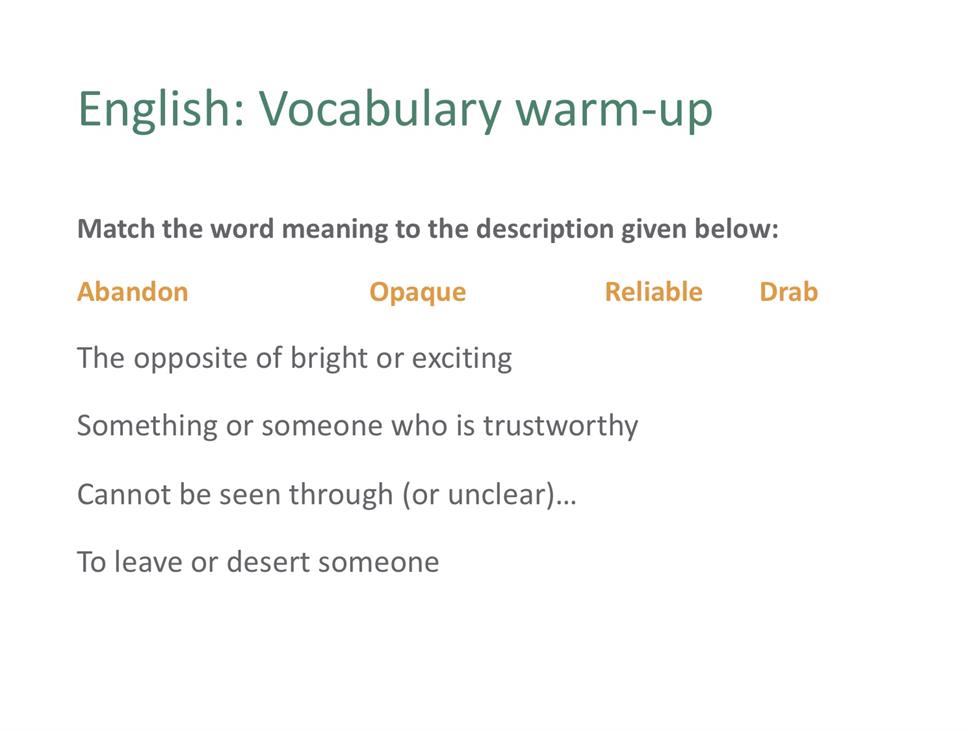 English: Vocabulary warm-up

Match the word meaning to the description given below:

Abandon Opaque Reliable Drab

The opposite of bright or exciting

Something or someone who is trustworthy

Cannot be seen through (or unclear)…

To leave or desert someone